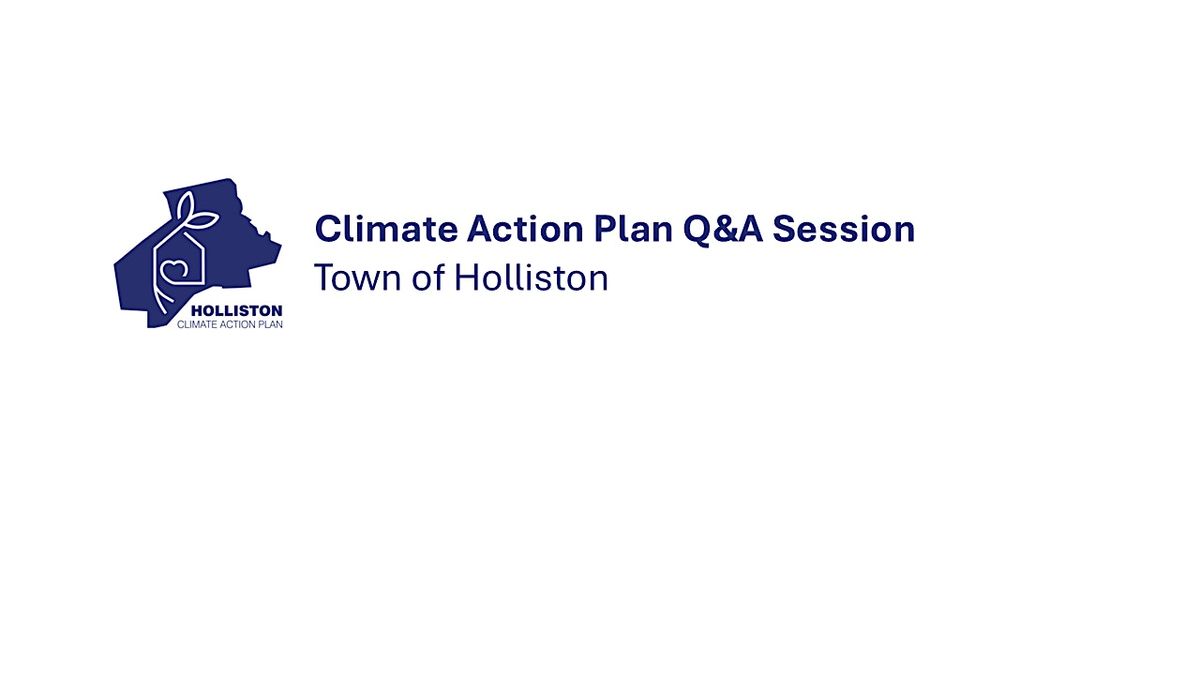 HOLLISTON
CLIMATE ACTION PLAN

Climate Action Plan Q&A Session
Town of Holliston